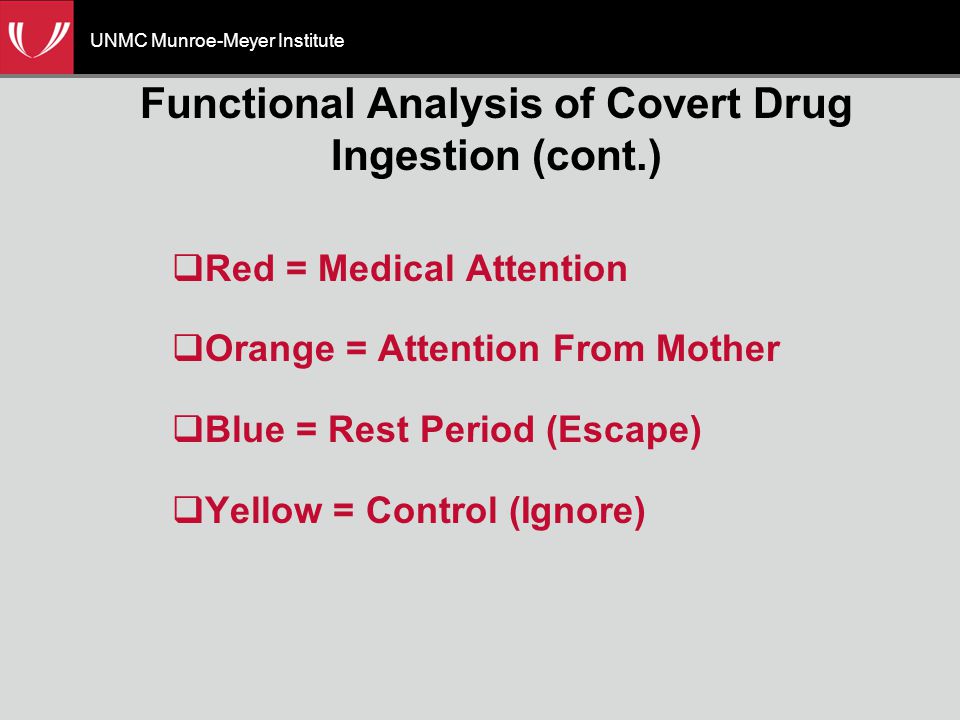 UNMC Munroe-Meyer Institute

Functional Analysis of Covert Drug Ingestion (cont.)

❑Red = Medical Attention

❑Orange = Attention From Mother

❑Blue = Rest Period (Escape)

❑Yellow = Control (Ignore)